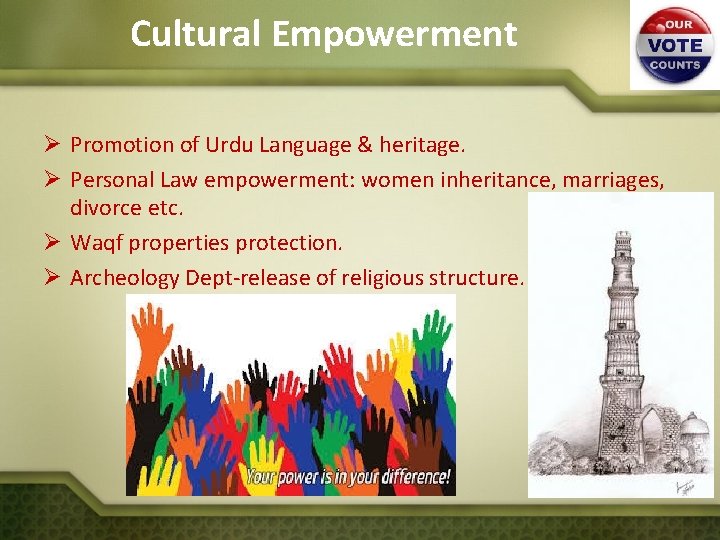 Cultural Empowerment

OUR VOTE COUNTS

➢ Promotion of Urdu Language & heritage.
➢ Personal Law empowerment: women inheritance, marriages, divorce etc.
➢ Waqf properties protection.
➢ Archeology Dept-release of religious structure.

Your power is in your difference!